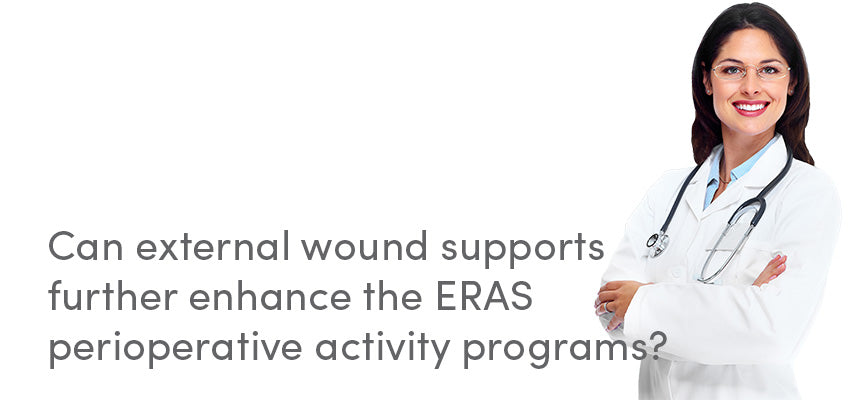 Can external wound supports further enhance the ERAS perioperative activity programs?